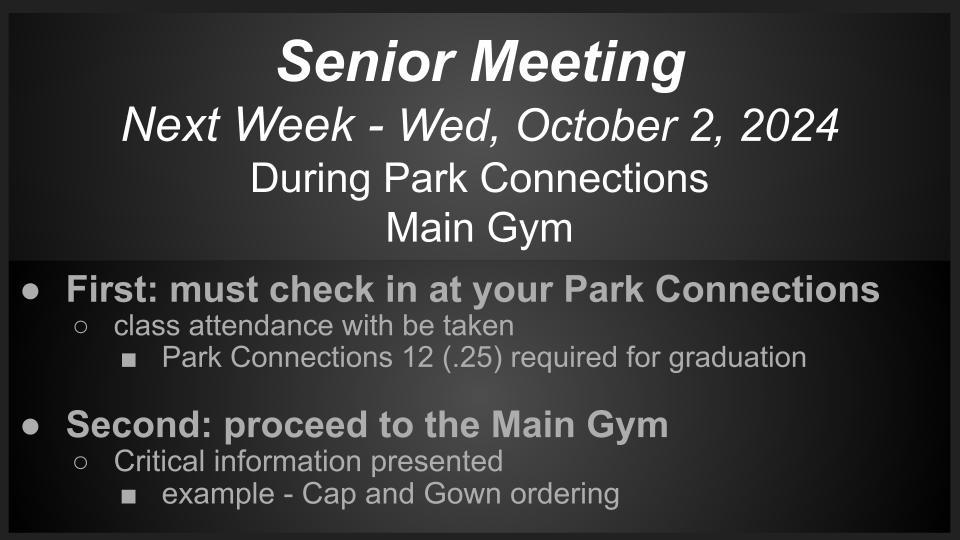 Senior Meeting
Next Week - Wed, October 2, 2024
During Park Connections
Main Gym

● First: must check in at your Park Connections
○ class attendance with be taken
■ Park Connections 12 (.25) required for graduation

● Second: proceed to the Main Gym
○ Critical information presented
■ example - Cap and Gown ordering